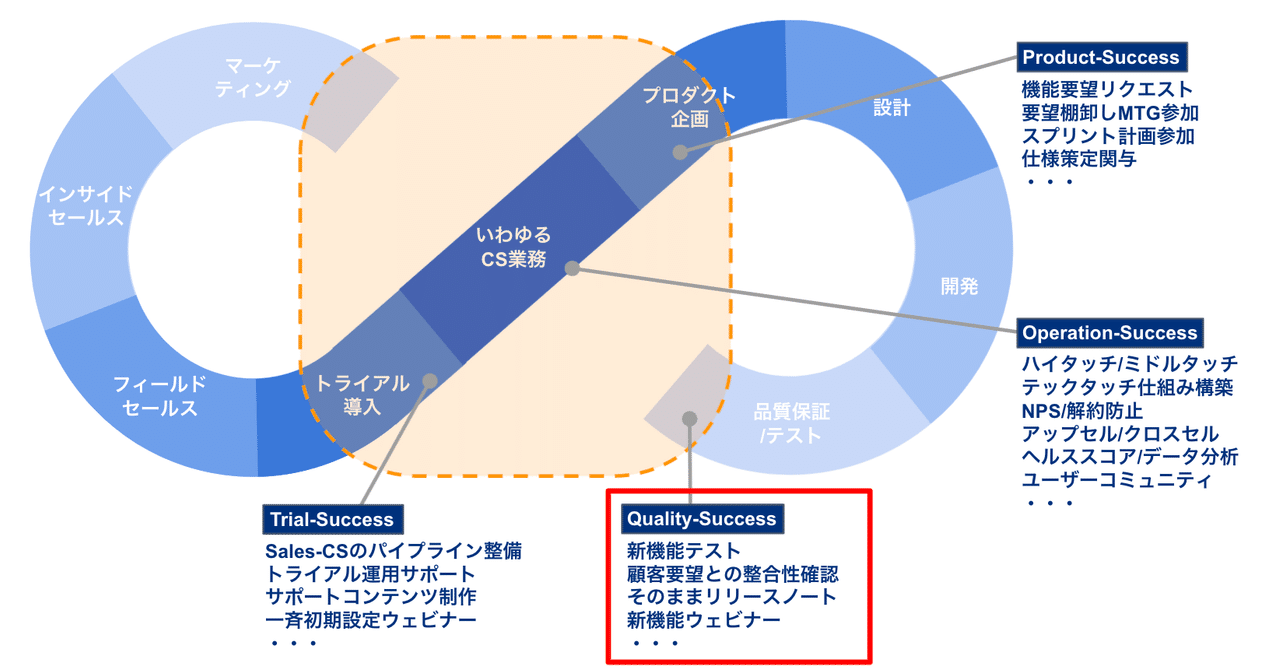 マーケティング

インサイドセールス

フィールドセールス

トライアル導入

いわゆるCS業務

プロダクト企画

設計

開発

品質保証/テスト

Product-Success
機能要望リクエスト
要望棚卸しMTG参加
スプリント計画参加
仕様策定関与
・・・

Operation-Success
ハイタッチ/ミドルタッチ
テックタッチ仕組み構築
NPS/解約防止
アップセル/クロスセル
ヘルススコア/データ分析
ユーザーコミュニティ
・・・

Trial-Success
Sales-CSのパイプライン整備
トライアル運用サポート
サポートコンテンツ制作
一斉初期設定ウェビナー
・・・

Quality-Success
新機能テスト
顧客要望との整合性確認
そのままリリースノート
新機能ウェビナー
・・・